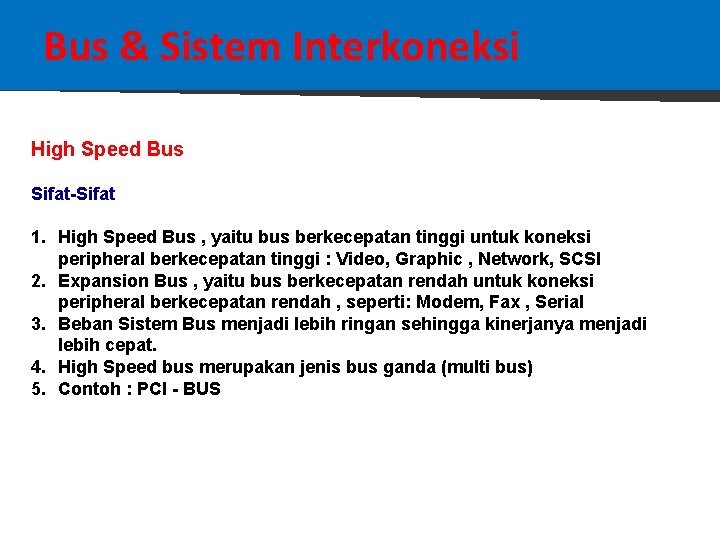 Bus & Sistem Interkoneksi

High Speed Bus

Sifat-Sifat

1. High Speed Bus , yaitu bus berkecepatan tinggi untuk koneksi peripheral berkecepatan tinggi : Video, Graphic , Network, SCSI
2. Expansion Bus , yaitu bus berkecepatan rendah untuk koneksi peripheral berkecepatan rendah , seperti: Modem, Fax , Serial
3. Beban Sistem Bus menjadi lebih ringan sehingga kinerjanya menjadi lebih cepat.
4. High Speed bus merupakan jenis bus ganda (multi bus)
5. Contoh : PCI - BUS